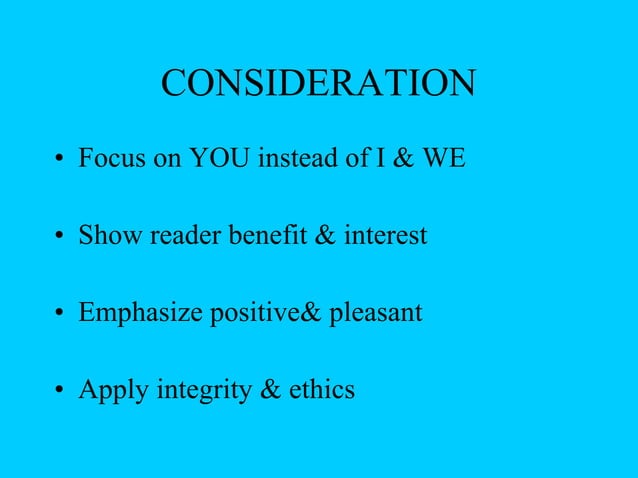 CONSIDERATION

• Focus on YOU instead of I & WE

• Show reader benefit & interest

• Emphasize positive& pleasant

• Apply integrity & ethics